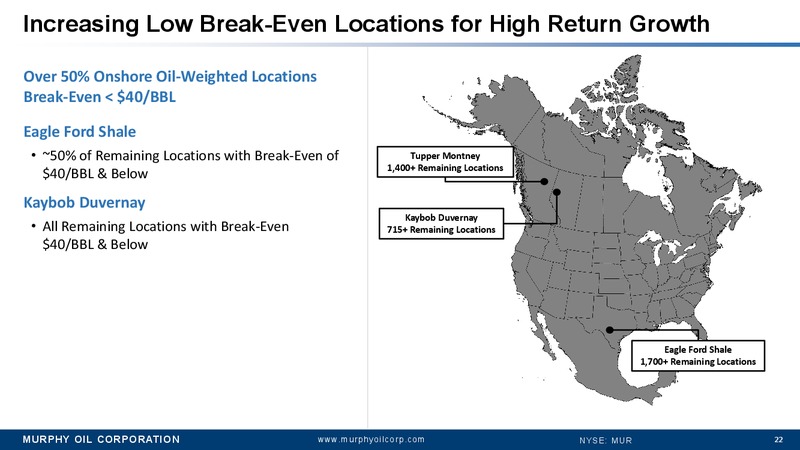 Increasing Low Break-Even Locations for High Return Growth

Over 50% Onshore Oil-Weighted Locations Break-Even < $40/BBL

Eagle Ford Shale

• ~50% of Remaining Locations with Break-Even of $40/BBL & Below

Kaybob Duvernay

• All Remaining Locations with Break-Even $40/BBL & Below

Tupper Montney
1,400+ Remaining Locations

Kaybob Duvernay
715+ Remaining Locations

Eagle Ford Shale
1,700+ Remaining Locations

MURPHY OIL CORPORATION www.murphyoilcorp.com NYSE: MUR 22